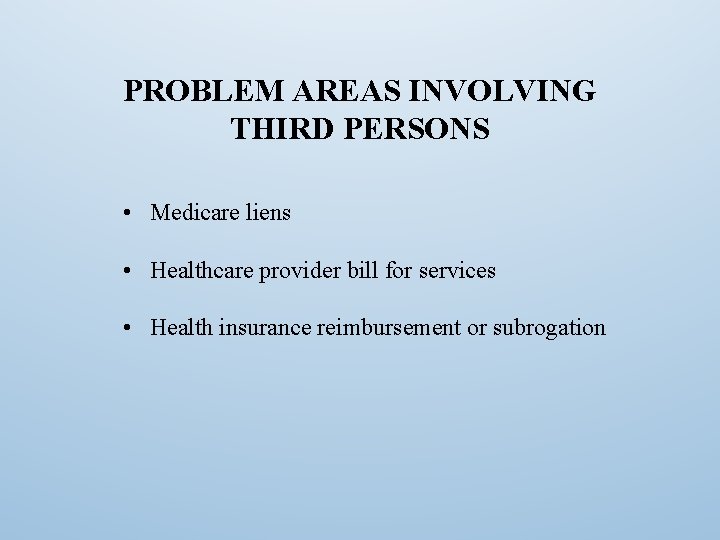 PROBLEM AREAS INVOLVING THIRD PERSONS

• Medicare liens

• Healthcare provider bill for services

• Health insurance reimbursement or subrogation